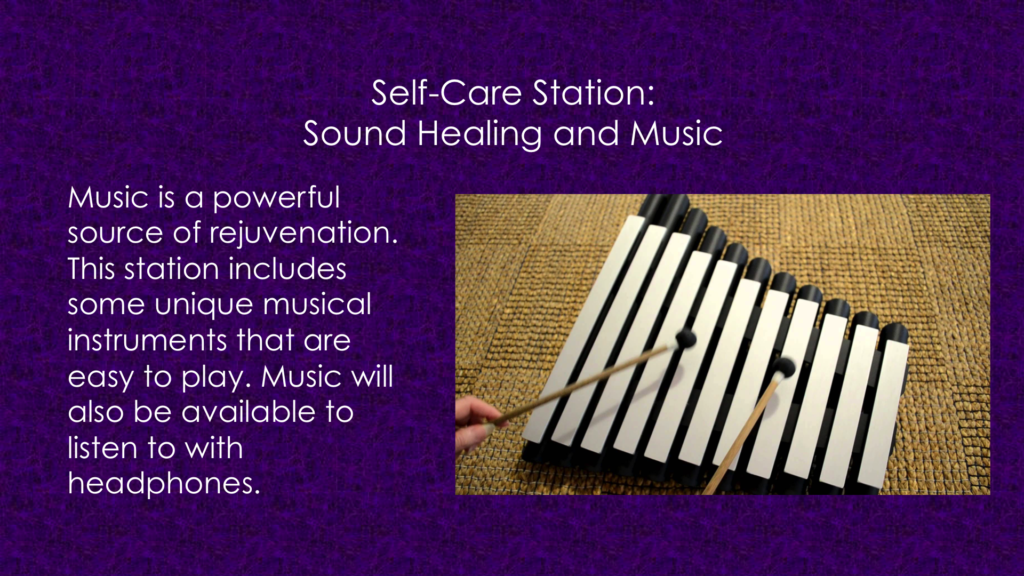 Self-Care Station:
Sound Healing and Music

Music is a powerful source of rejuvenation. This station includes some unique musical instruments that are easy to play. Music will also be available to listen to with headphones.